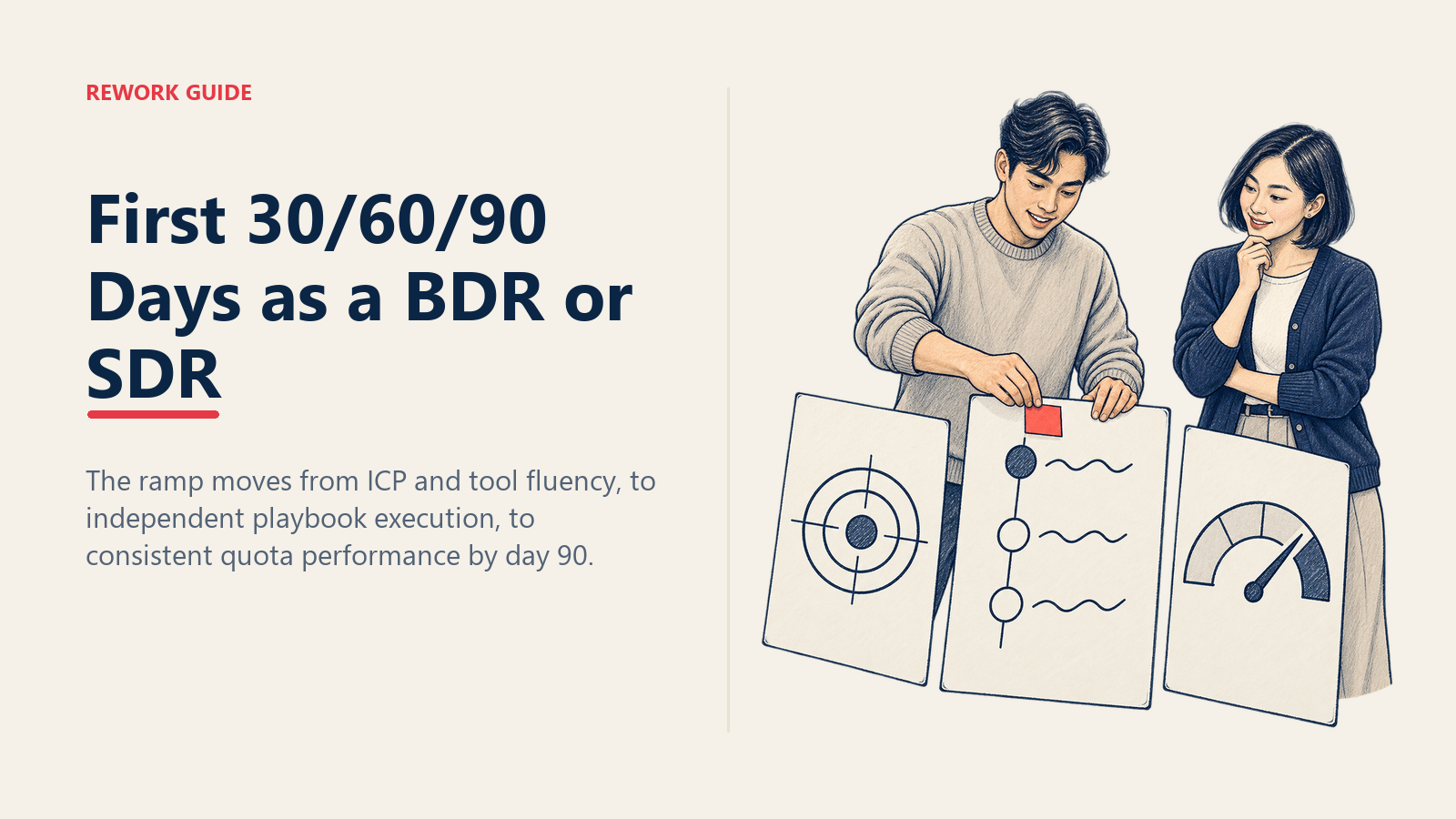 REWORK GUIDE

First 30/60/90 Days as a BDR or SDR

The ramp moves from ICP and tool fluency, to independent playbook execution, to consistent quota performance by day 90.